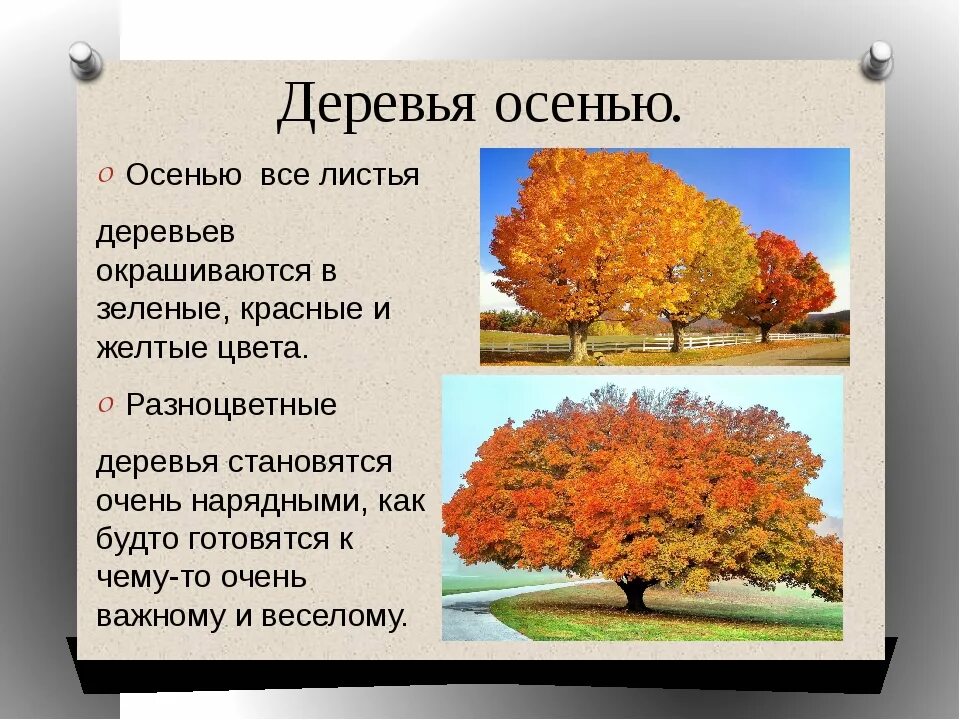 Деревья осенью.

Осенью все листья

деревьев окрашиваются в зеленые, красные и желтые цвета.

Разноцветные

деревья становятся очень нарядными, как будто готовятся к чему-то очень важному и веселому.